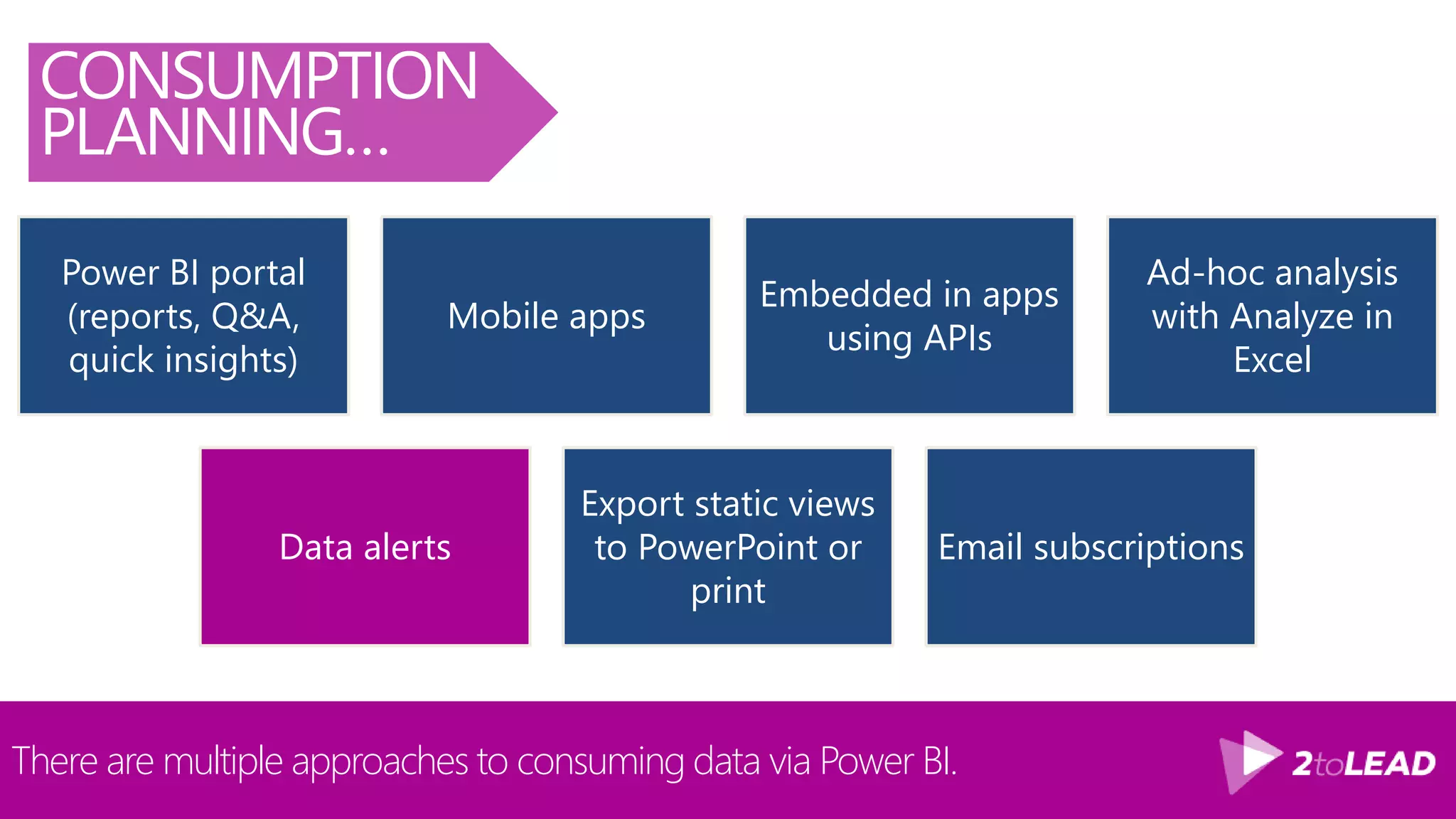 CONSUMPTION PLANNING…

Power BI portal (reports, Q&A, quick insights)

Mobile apps

Embedded in apps using APIs

Ad-hoc analysis with Analyze in Excel

Data alerts

Export static views to PowerPoint or print

Email subscriptions

There are multiple approaches to consuming data via Power BI.

2toLEAD